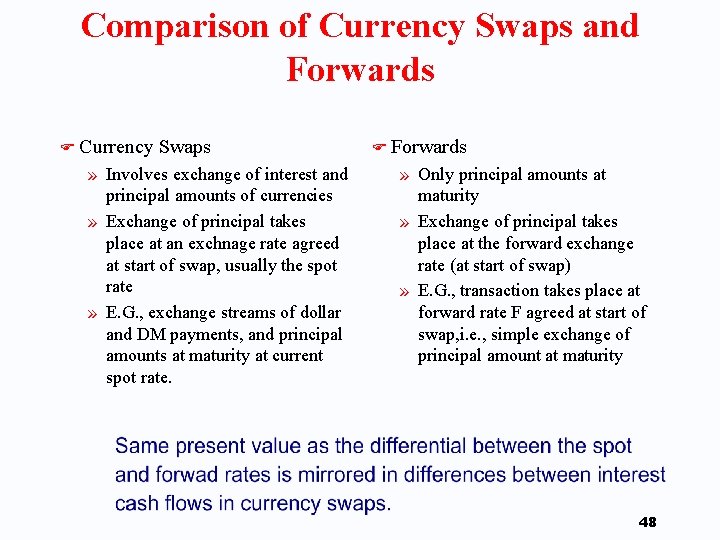 Comparison of Currency Swaps and Forwards

☛ Currency Swaps

» Involves exchange of interest and principal amounts of currencies

» Exchange of principal takes place at an exchnage rate agreed at start of swap, usually the spot rate

» E.G., exchange streams of dollar and DM payments, and principal amounts at maturity at current spot rate.

☛ Forwards

» Only principal amounts at maturity

» Exchange of principal takes place at the forward exchange rate (at start of swap)

» E.G., transaction takes place at forward rate F agreed at start of swap,i.e., simple exchange of principal amount at maturity

Same present value as the differential between the spot and forwad rates is mirrored in differences between interest cash flows in currency swaps.

48